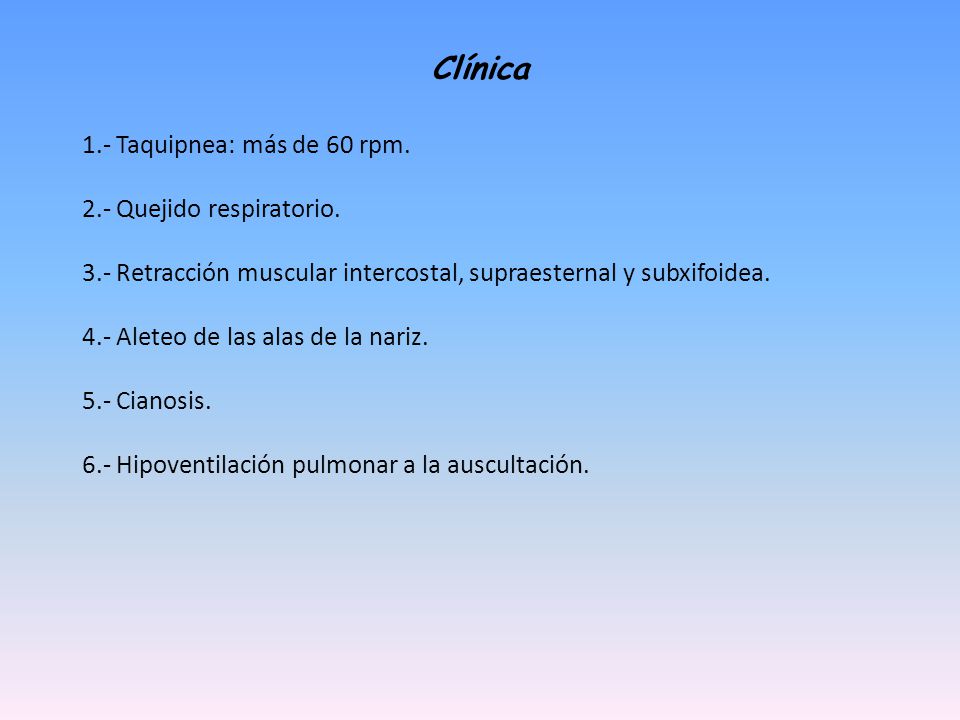 Clínica

1.- Taquipnea: más de 60 rpm.

2.- Quejido respiratorio.

3.- Retracción muscular intercostal, supraesternal y subxifoidea.

4.- Aleteo de las alas de la nariz.

5.- Cianosis.

6.- Hipoventilación pulmonar a la auscultación.